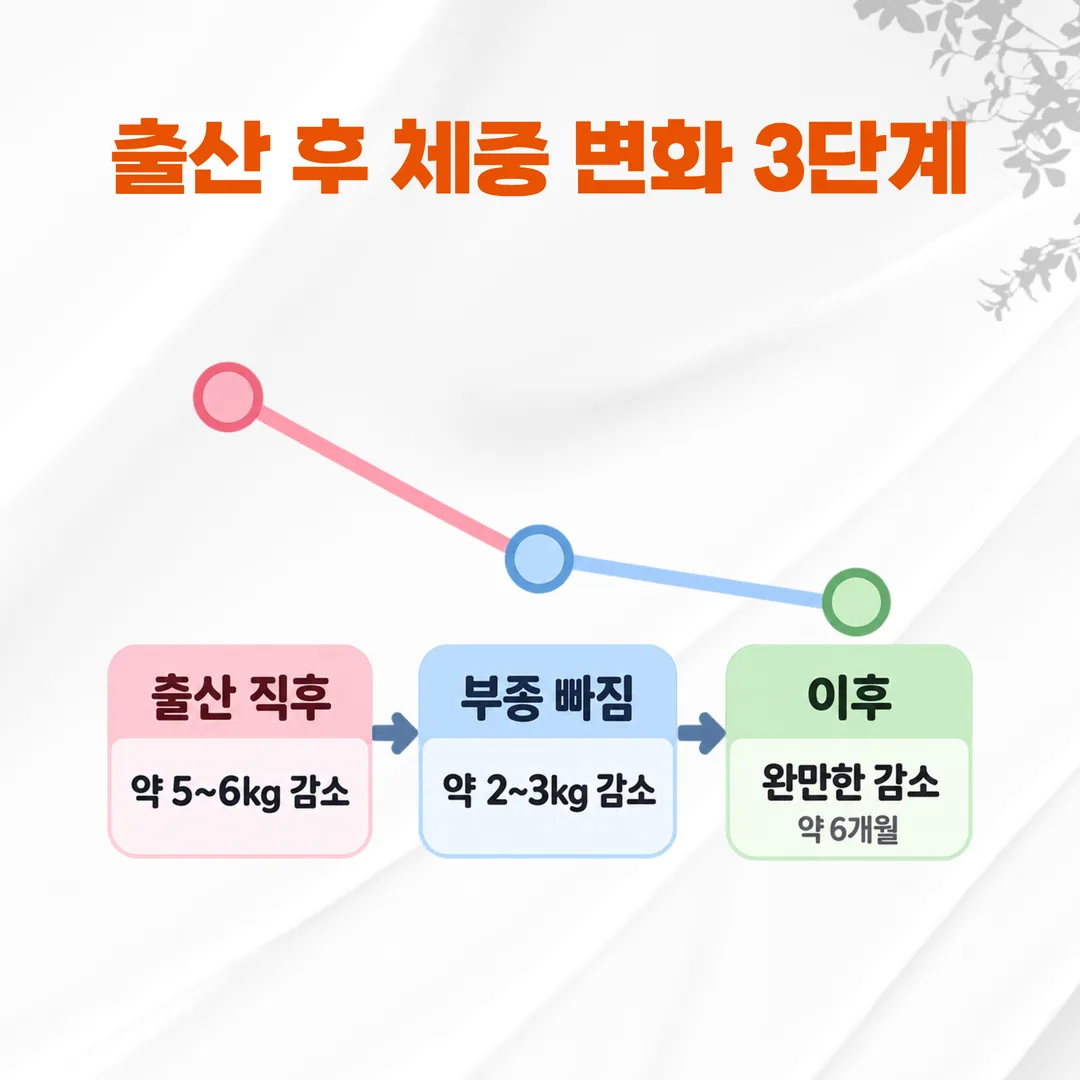 출산 후 체중 변화 3단계

출산 직후
약 5~6kg 감소

부종 빠짐
약 2~3kg 감소

이후
완만한 감소
약 6개월